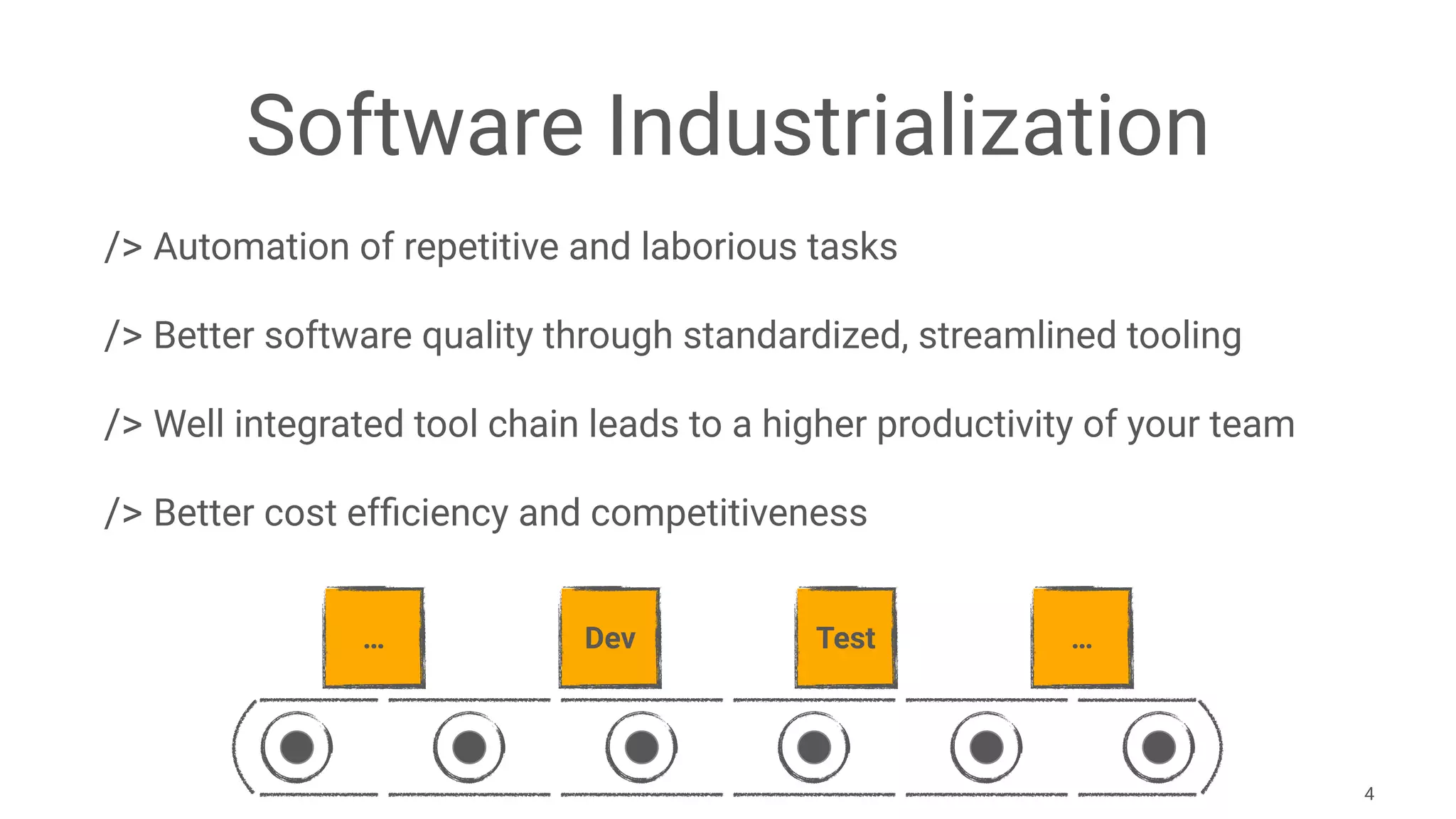 Software Industrialization

/> Automation of repetitive and laborious tasks

/> Better software quality through standardized, streamlined tooling

/> Well integrated tool chain leads to a higher productivity of your team

/> Better cost efficiency and competitiveness

...

Dev

Test

...

4